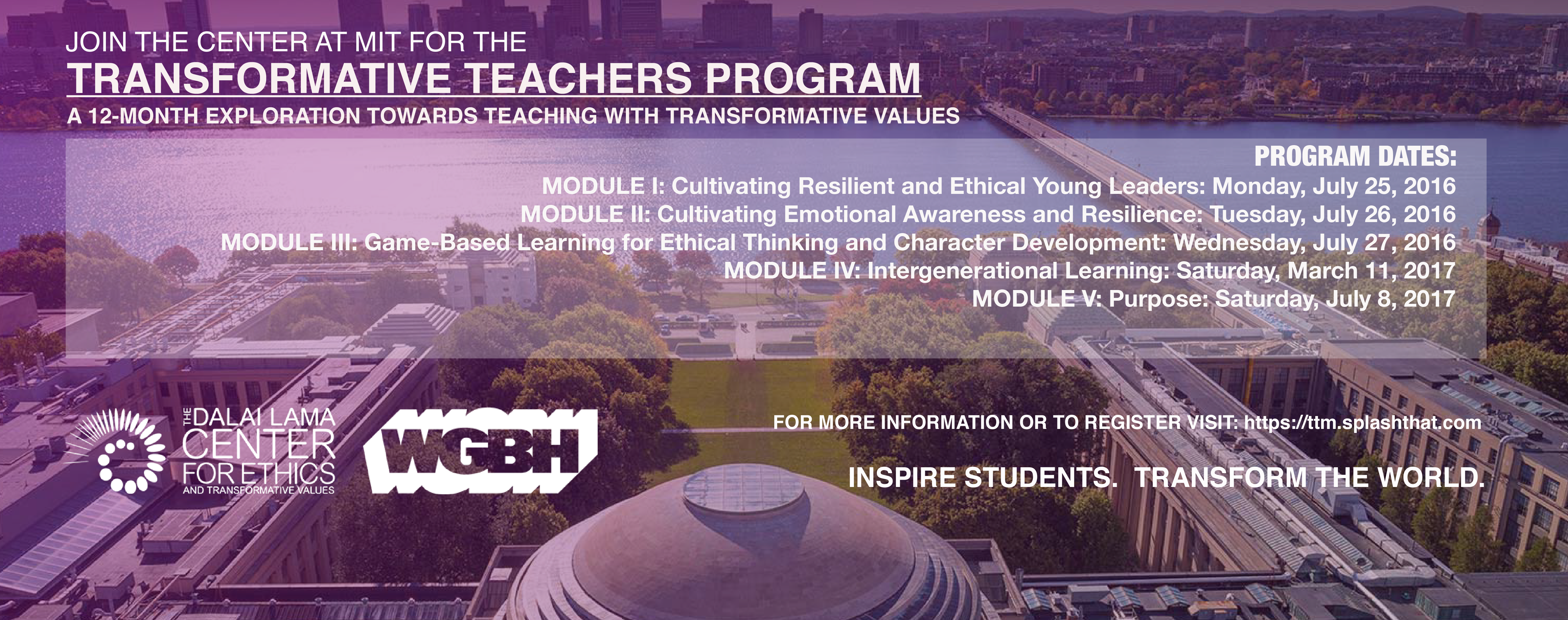 JOIN THE CENTER AT MIT FOR THE
TRANSFORMATIVE TEACHERS PROGRAM
A 12-MONTH EXPLORATION TOWARDS TEACHING WITH TRANSFORMATIVE VALUES

PROGRAM DATES:
MODULE I: Cultivating Resilient and Ethical Young Leaders: Monday, July 25, 2016
MODULE II: Cultivating Emotional Awareness and Resilience: Tuesday, July 26, 2016
MODULE III: Game-Based Learning for Ethical Thinking and Character Development: Wednesday, July 27, 2016
MODULE IV: Intergenerational Learning: Saturday, March 11, 2017
MODULE V: Purpose: Saturday, July 8, 2017

THE DALAI LAMA CENTER FOR ETHICS AND TRANSFORMATIVE VALUES

WGBH

FOR MORE INFORMATION OR TO REGISTER VISIT: https://ttm.splashthat.com

INSPIRE STUDENTS. TRANSFORM THE WORLD.